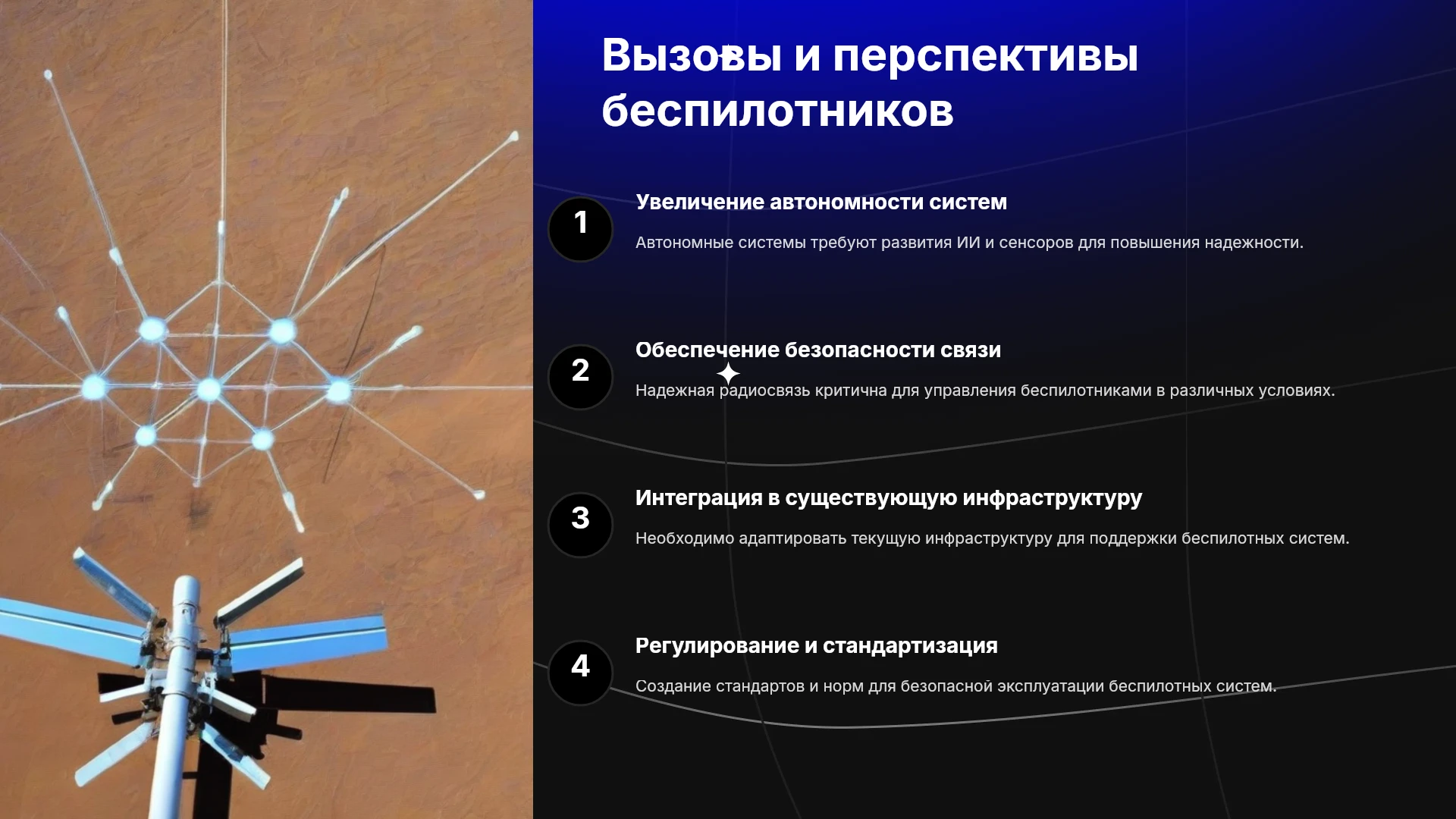 Вызовы и перспективы беспилотников

1

Увеличение автономности систем

Автономные системы требуют развития ИИ и сенсоров для повышения надежности.

2

Обеспечение безопасности связи

Надежная радиосвязь критична для управления беспилотниками в различных условиях.

3

Интеграция в существующую инфраструктуру

Необходимо адаптировать текущую инфраструктуру для поддержки беспилотных систем.

4

Регулирование и стандартизация

Создание стандартов и норм для безопасной эксплуатации беспилотных систем.